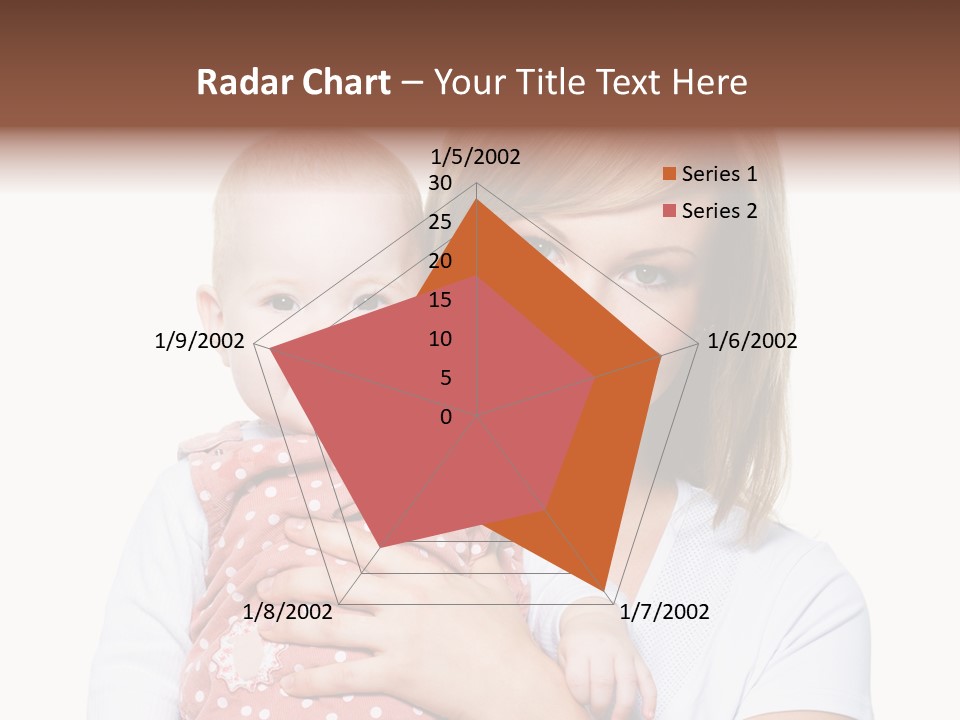 Radar Chart – Your Title Text Here

1/5/2002
30
25
20
15
10
5
0
1/6/2002
1/7/2002
1/8/2002
1/9/2002

Series 1
Series 2